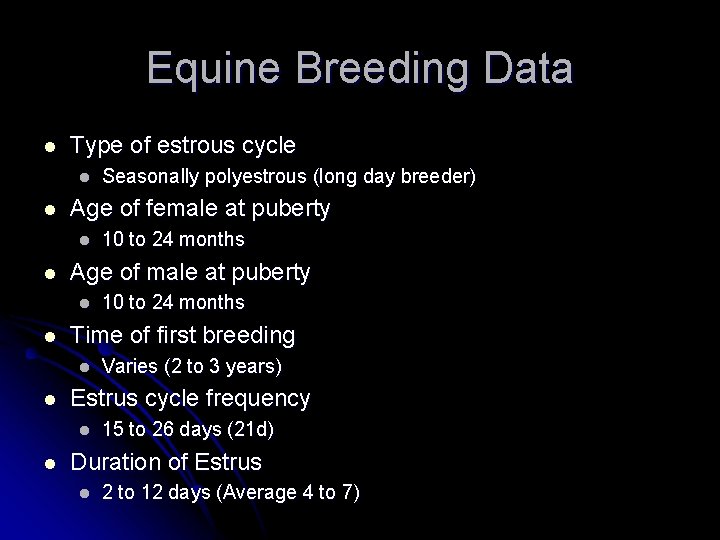 Equine Breeding Data

- Type of estrous cycle
  - Seasonally polyestrous (long day breeder)
- Age of female at puberty
  - 10 to 24 months
- Age of male at puberty
  - 10 to 24 months
- Time of first breeding
  - Varies (2 to 3 years)
- Estrus cycle frequency
  - 15 to 26 days (21d)
- Duration of Estrus
  - 2 to 12 days (Average 4 to 7)